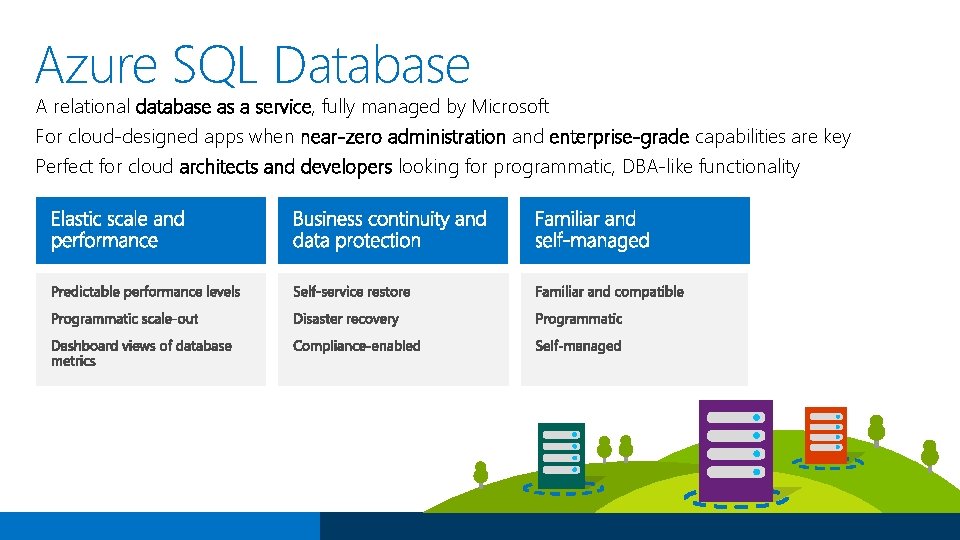 Azure SQL Database

A relational database as a service, fully managed by Microsoft
For cloud-designed apps when near-zero administration and enterprise-grade capabilities are key
Perfect for cloud architects and developers looking for programmatic, DBA-like functionality

Elastic scale and performance

Predictable performance levels
Programmatic scale-out
Dashboard views of database metrics

Business continuity and data protection

Self-service restore
Disaster recovery
Compliance-enabled

Familiar and self-managed

Familiar and compatible
Programmatic
Self-managed